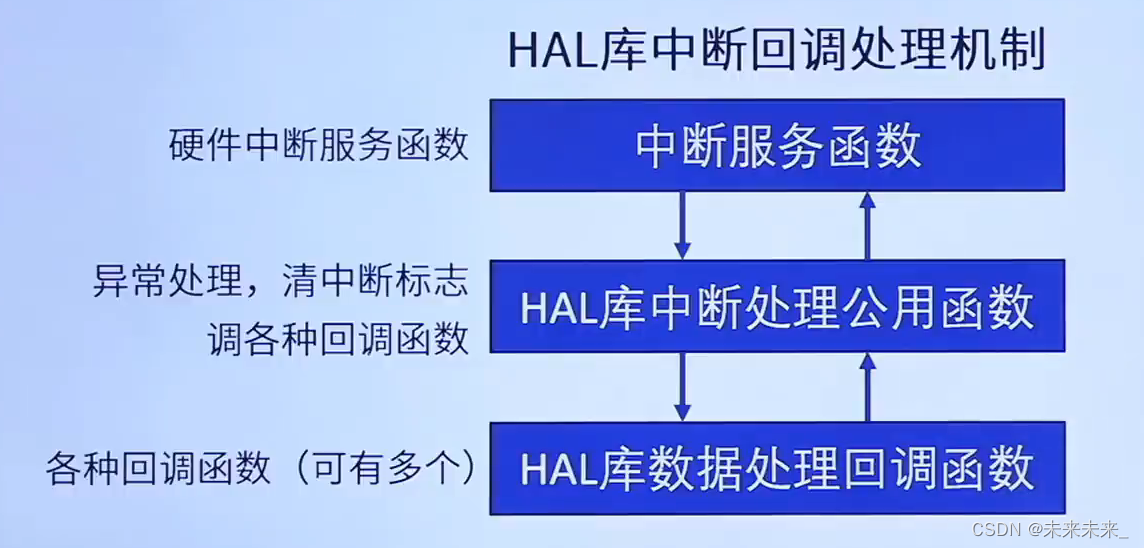 HAL库中断回调处理机制

硬件中断服务函数

中断服务函数

异常处理，清中断标志
调各种回调函数

HAL库中断处理公用函数

各种回调函数（可有多个）

HAL库数据处理回调函数

CSDN @未来未来_